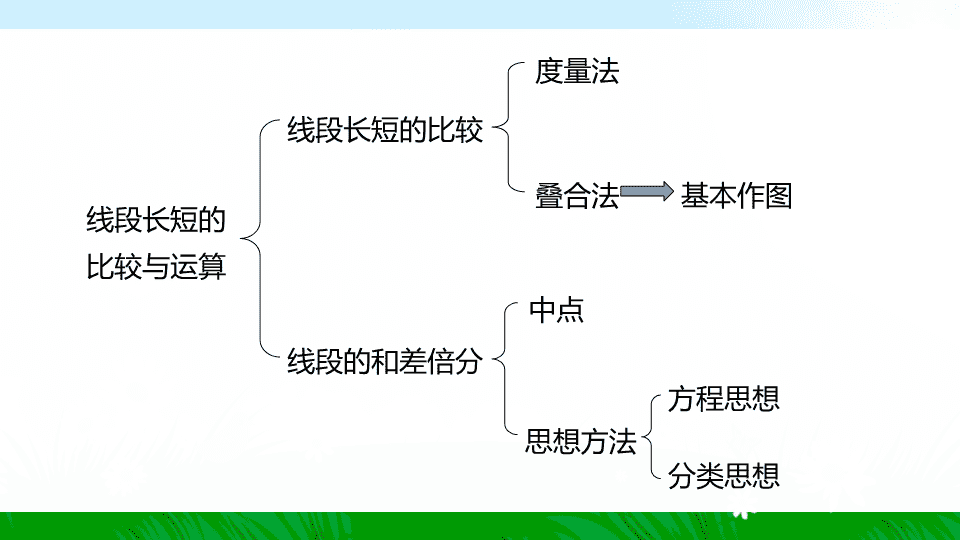 线段长短的比较与运算

线段长短的比较

度量法

叠合法

基本作图

线段的和差倍分

中点

思想方法

方程思想

分类思想